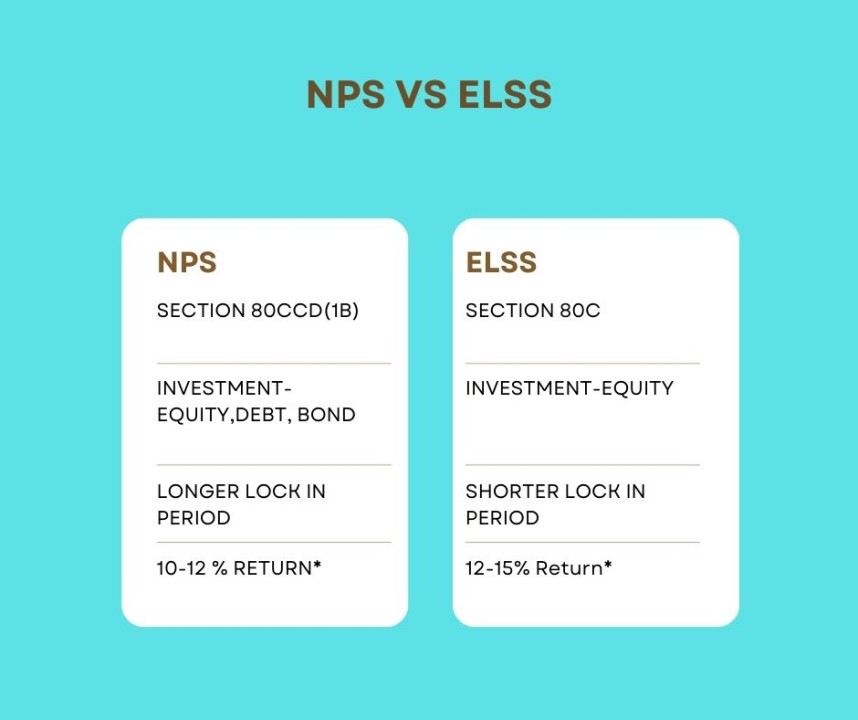 NPS VS ELSS

NPS

SECTION 80CCD(1B)

INVESTMENT-EQUITY,DEBT, BOND

LONGER LOCK IN PERIOD

10-12 % RETURN*

ELSS

SECTION 80C

INVESTMENT-EQUITY

SHORTER LOCK IN PERIOD

12-15% Return*